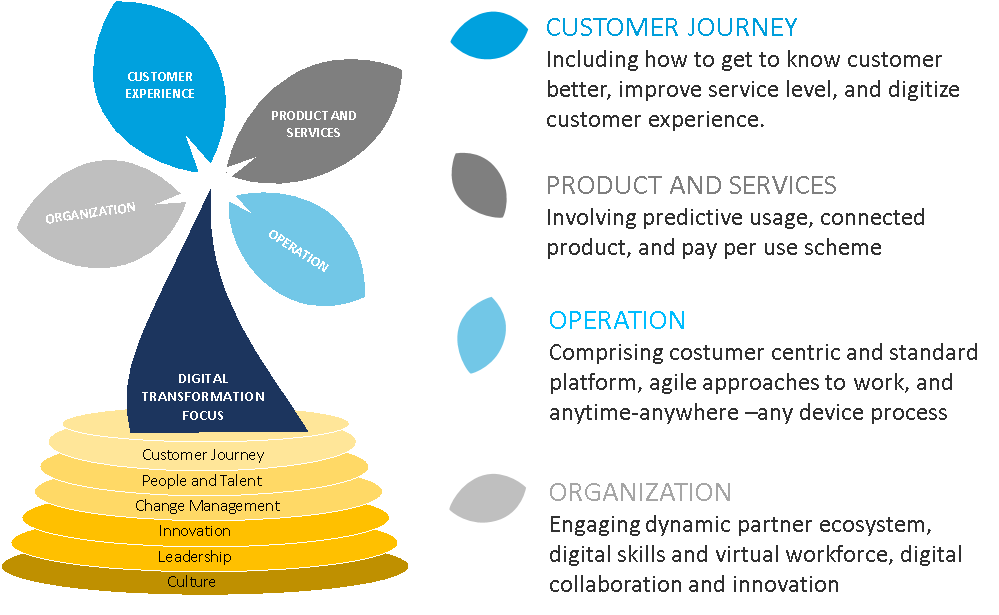 CUSTOMER EXPERIENCE

PRODUCT AND SERVICES

ORGANIZATION

OPERATION

DIGITAL TRANSFORMATION FOCUS

Customer Journey
People and Talent
Change Management
Innovation
Leadership
Culture

CUSTOMER JOURNEY
Including how to get to know customer better, improve service level, and digitize customer experience.

PRODUCT AND SERVICES
Involving predictive usage, connected product, and pay per use scheme

OPERATION
Comprising costumer centric and standard platform, agile approaches to work, and anytime-anywhere –any device process

ORGANIZATION
Engaging dynamic partner ecosystem, digital skills and virtual workforce, digital collaboration and innovation